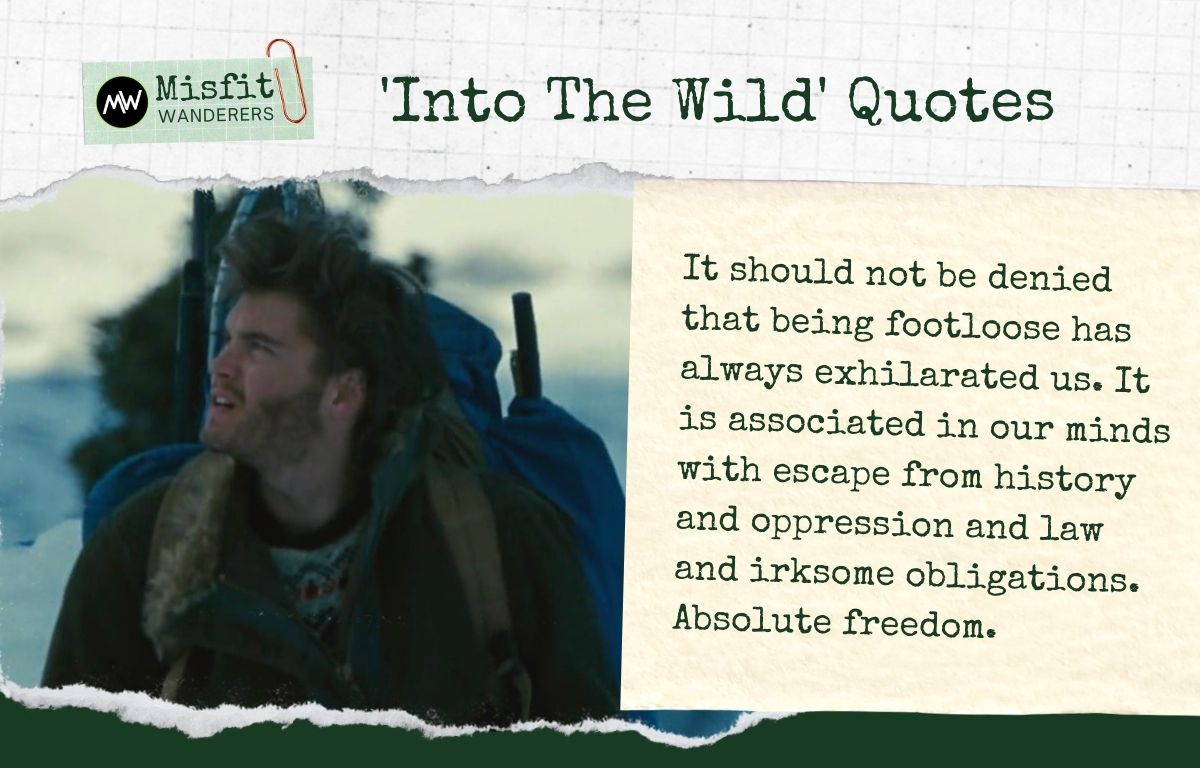 MW Misfit WANDERERS

'Into The Wild' Quotes

It should not be denied that being footloose has always exhilarated us. It is associated in our minds with escape from history and oppression and law and irksome obligations. Absolute freedom.